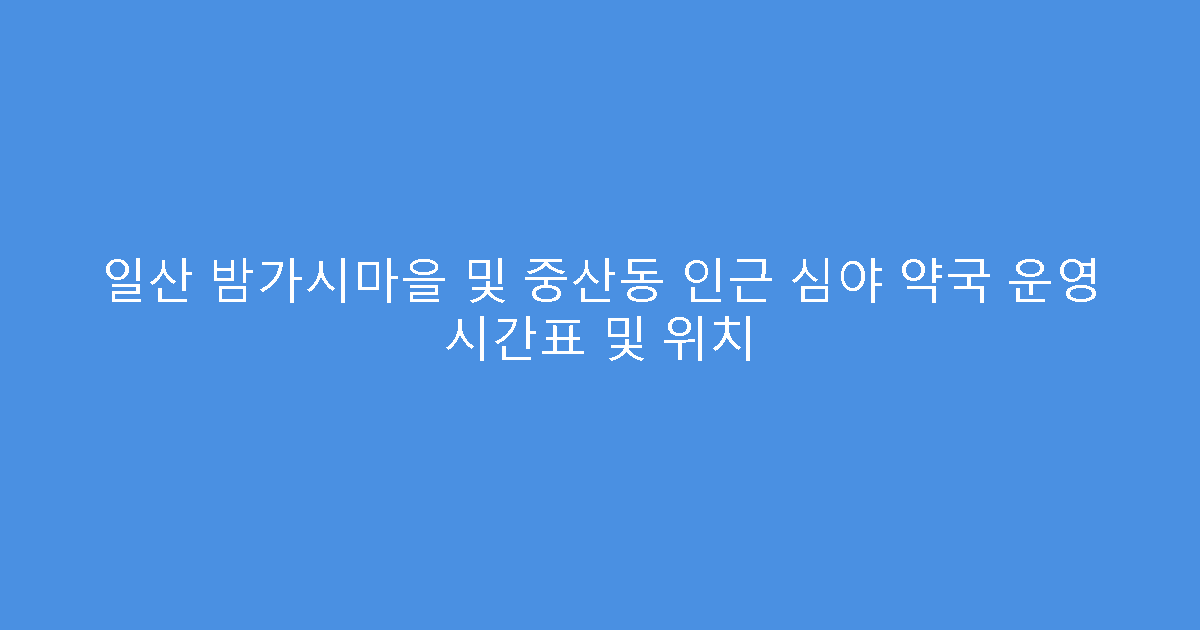 일산 밤가시마을 및 중산동 인근 심야 약국 운영 시간표 및 위치